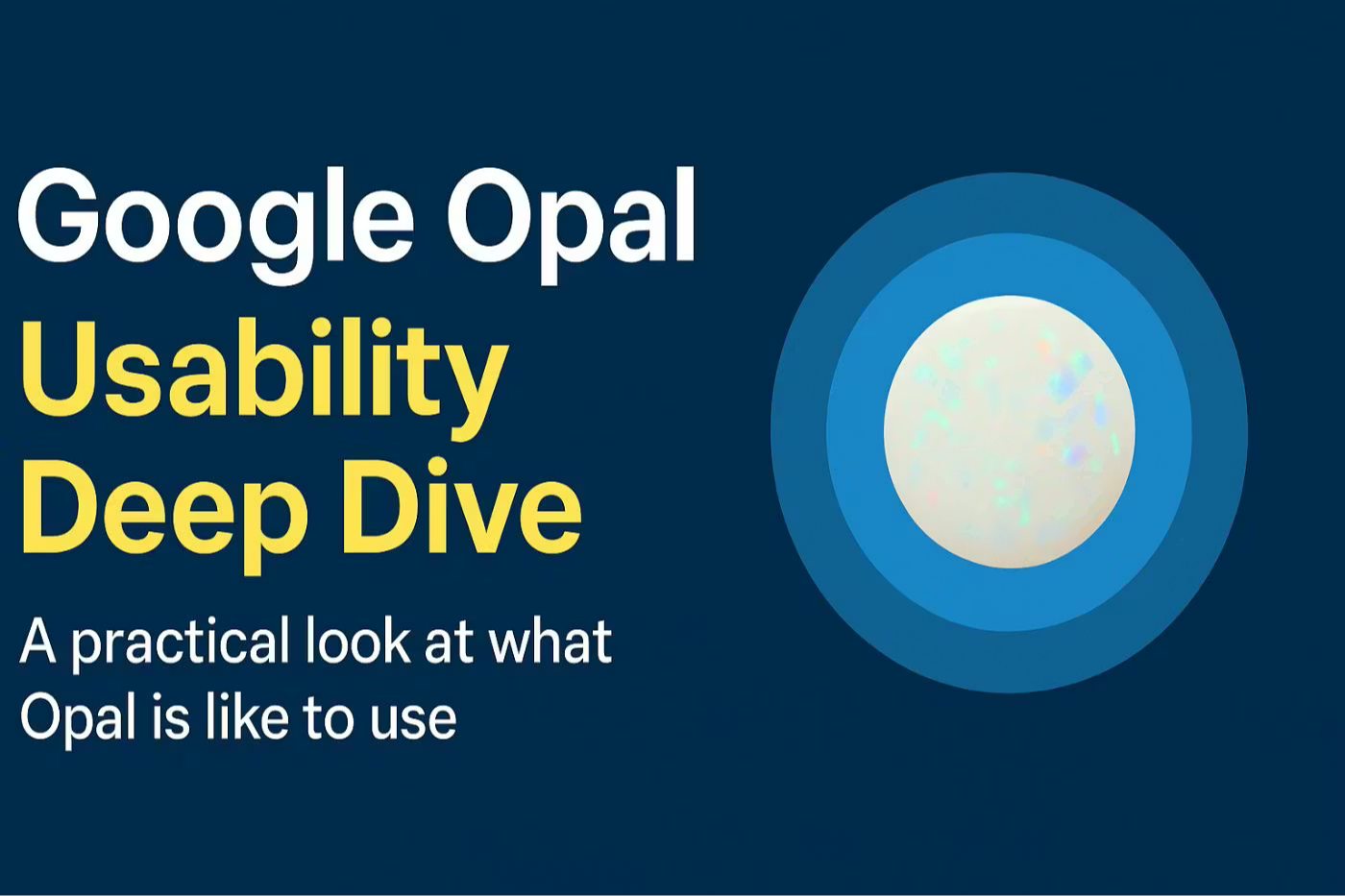 Google Opal
Usability Deep Dive

A practical look at what Opal is like to use